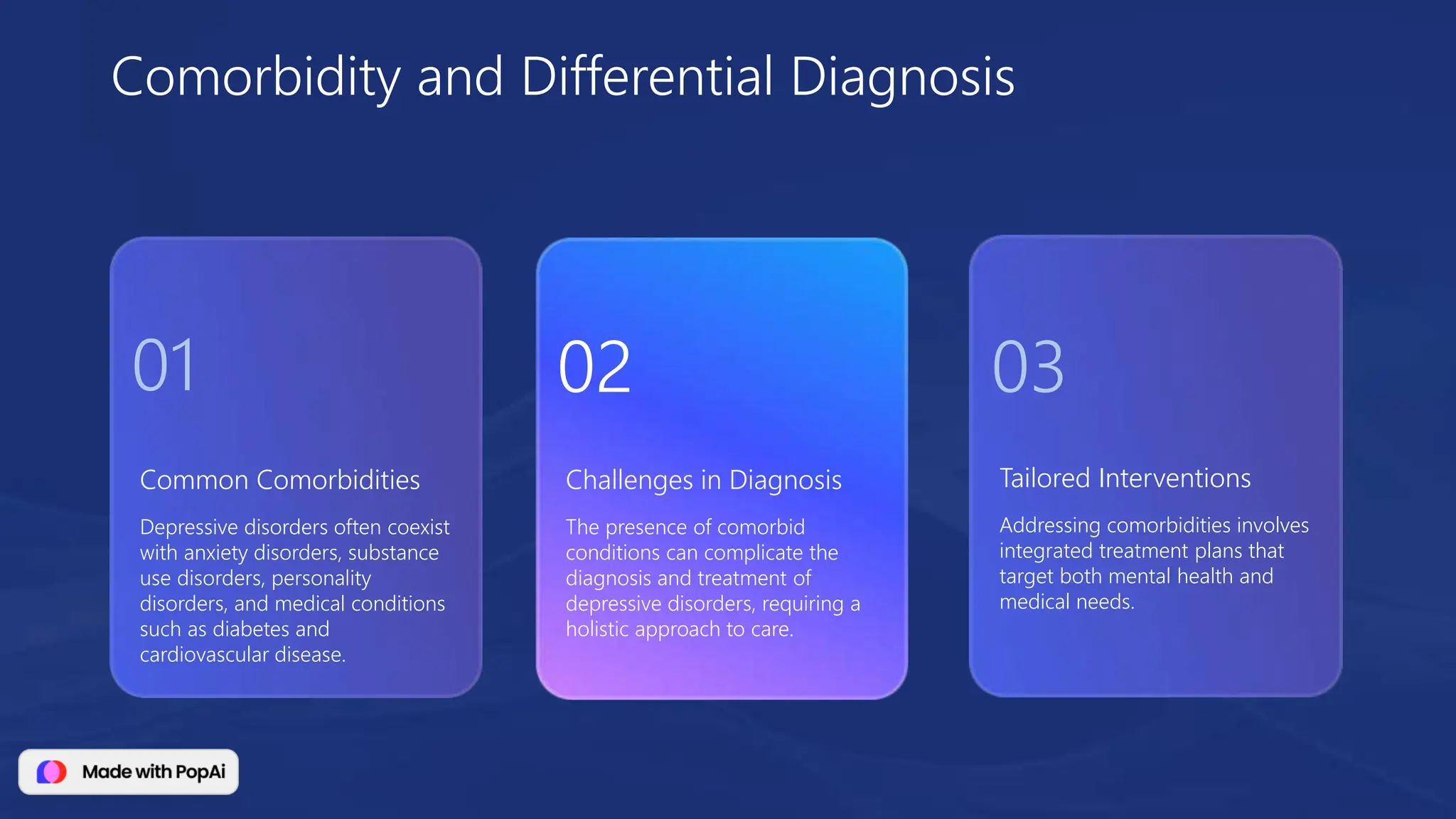 Comorbidity and Differential Diagnosis

01

Common Comorbidities

Depressive disorders often coexist with anxiety disorders, substance use disorders, personality disorders, and medical conditions such as diabetes and cardiovascular disease.

02

Challenges in Diagnosis

The presence of comorbid conditions can complicate the diagnosis and treatment of depressive disorders, requiring a holistic approach to care.

03

Tailored Interventions

Addressing comorbidities involves integrated treatment plans that target both mental health and medical needs.

Made with PopAi